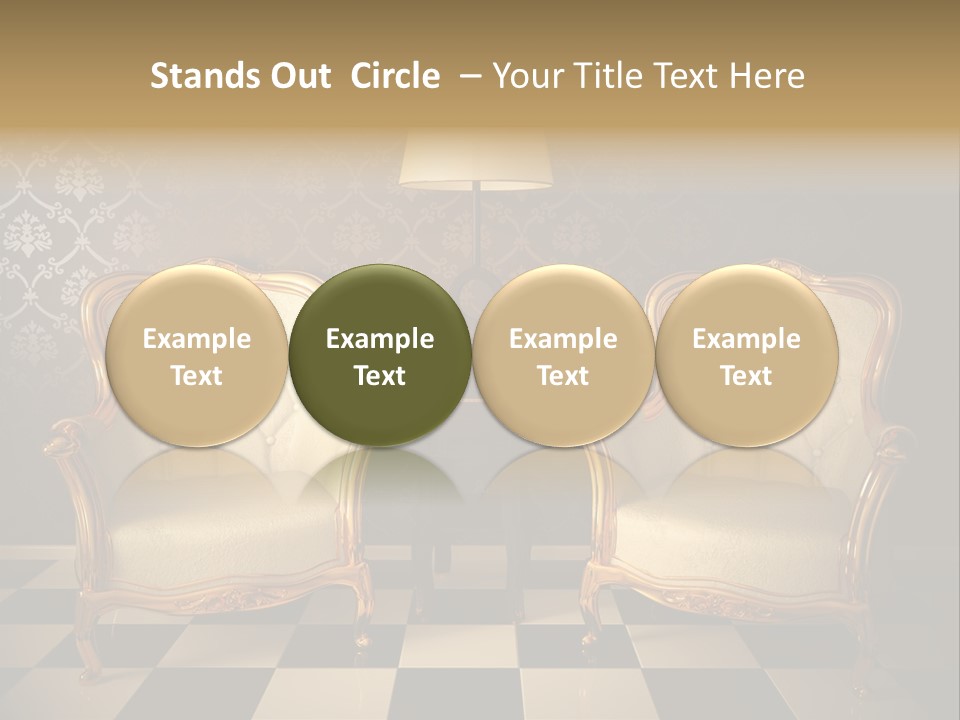 Stands Out Circle – Your Title Text Here

Example Text

Example Text

Example Text

Example Text